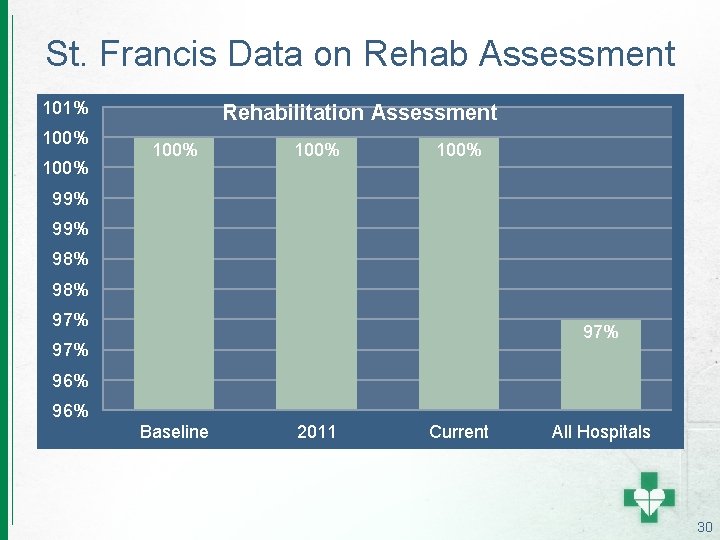 St. Francis Data on Rehab Assessment

Rehabilitation Assessment

101%
100%
100%
99%
99%
98%
98%
97%
97%
96%
96%

100%
100%
100%
97%

Baseline
2011
Current
All Hospitals

30